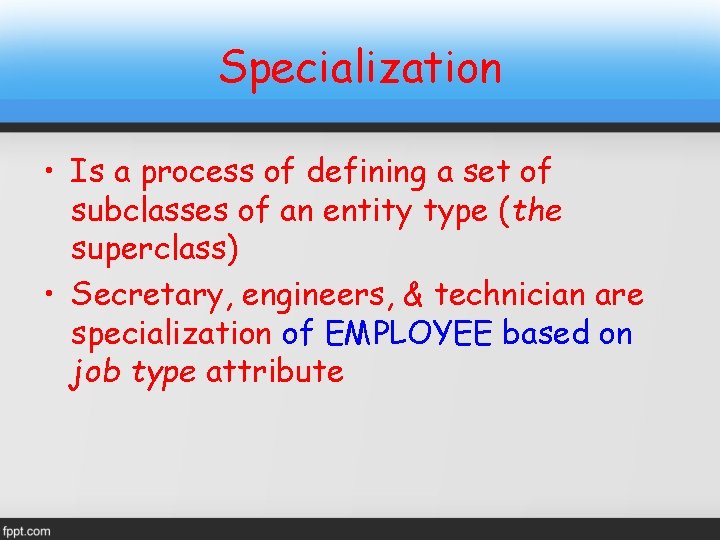 Specialization

• Is a process of defining a set of subclasses of an entity type (the superclass)

• Secretary, engineers, & technician are specialization of EMPLOYEE based on job type attribute

fppt.com